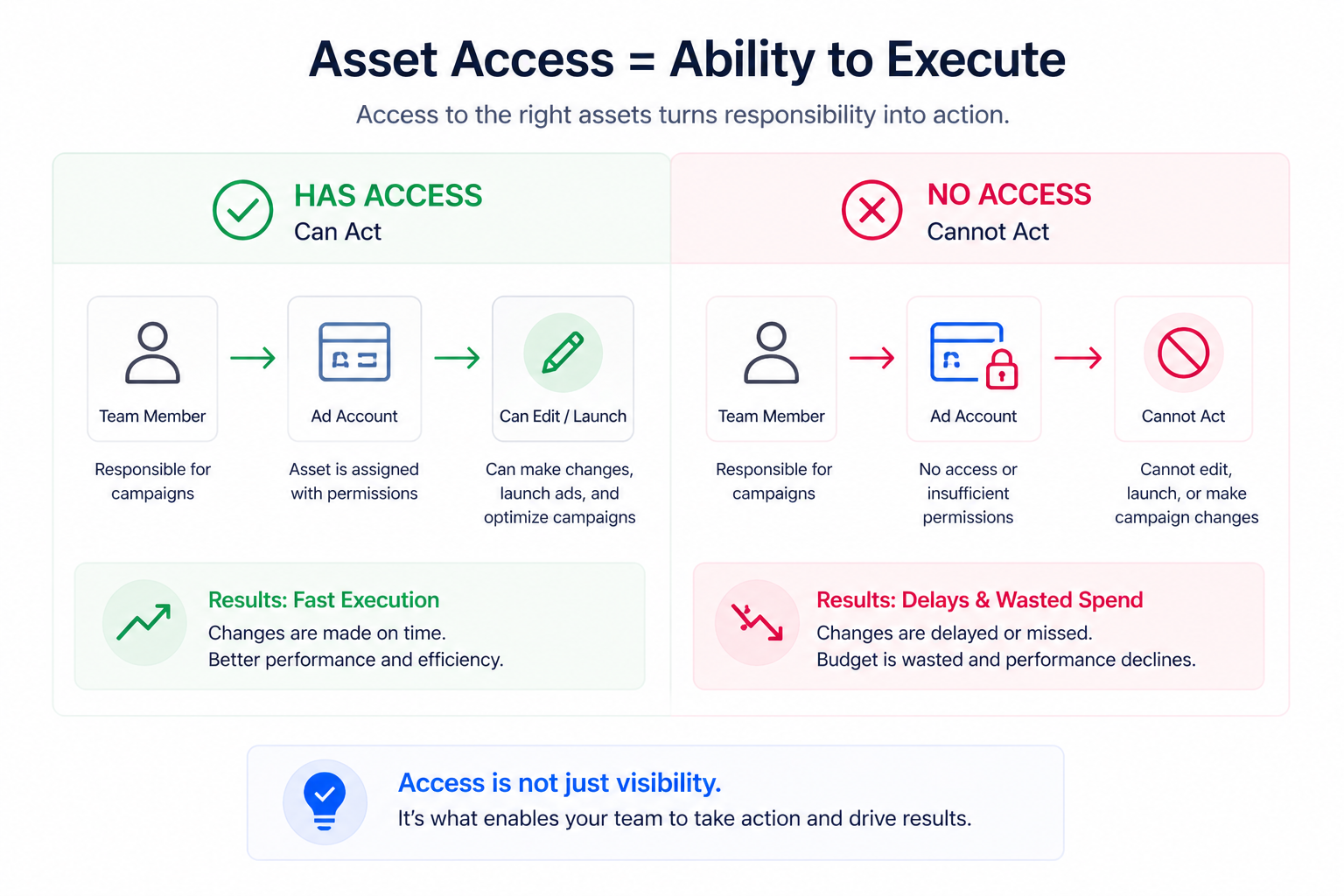 Asset Access = Ability to Execute

Access to the right assets turns responsibility into action.

HAS ACCESS
Can Act

Team Member
Responsible for campaigns

Ad Account
Asset is assigned with permissions

Can Edit / Launch
Can make changes, launch ads, and optimize campaigns

Results: Fast Execution
Changes are made on time.
Better performance and efficiency.

NO ACCESS
Cannot Act

Team Member
Responsible for campaigns

Ad Account
No access or insufficient permissions

Cannot Act
Cannot edit, launch, or make campaign changes

Results: Delays & Wasted Spend
Changes are delayed or missed.
Budget is wasted and performance declines.

Access is not just visibility.
It's what enables your team to take action and drive results.